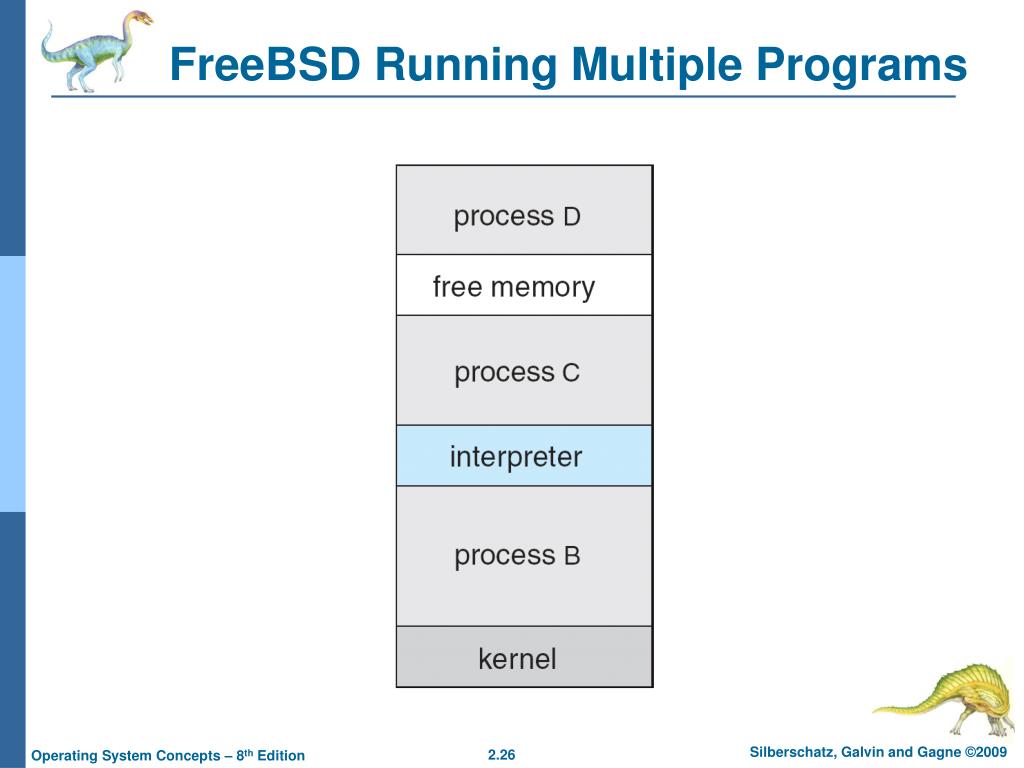 FreeBSD Running Multiple Programs

process D

free memory

process C

interpreter

process B

kernel

Operating System Concepts – 8$^{th}$ Edition

2.26

Silberschatz, Galvin and Gagne ©2009